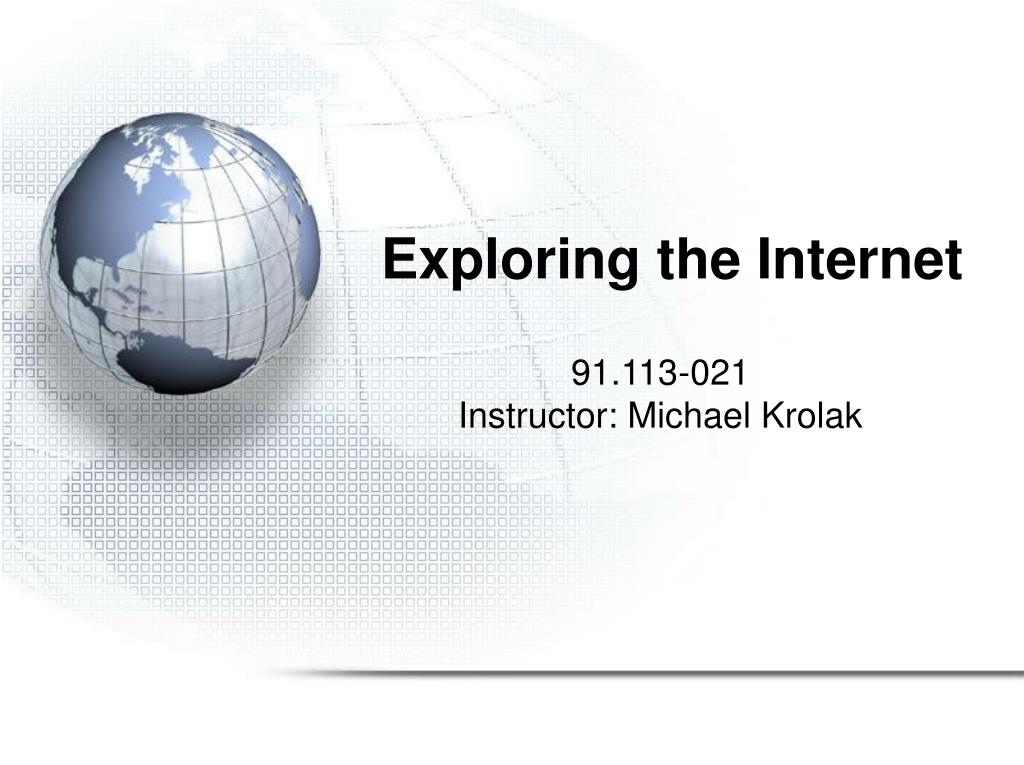 Exploring the Internet

91.113-021
Instructor: Michael Krolak